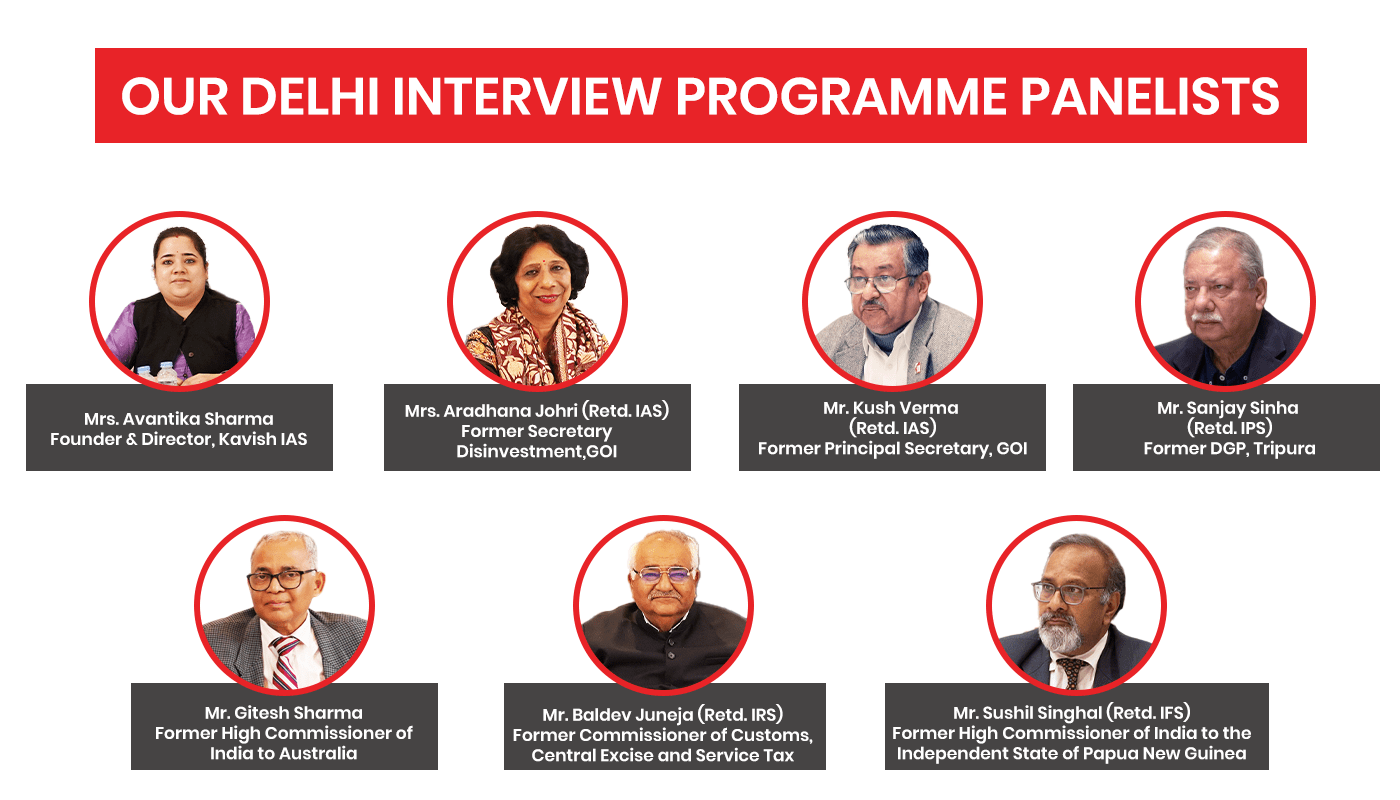 OUR DELHI INTERVIEW PROGRAMME PANELISTS

Mrs. Avantika Sharma
Founder & Director, Kavish IAS

Mrs. Aradhana Johri (Retd. IAS)
Former Secretary
Disinvestment,GOI

Mr. Kush Verma
(Retd. IAS)
Former Principal Secretary, GOI

Mr. Sanjay Sinha
(Retd. IPS)
Former DGP, Tripura

Mr. Gitesh Sharma
Former High Commissioner of India to Australia

Mr. Baldev Juneja (Retd. IRS)
Former Commissioner of Customs, Central Excise and Service Tax

Mr. Sushil Singhal (Retd. IFS)
Former High Commissioner of India to the Independent State of Papua New Guinea